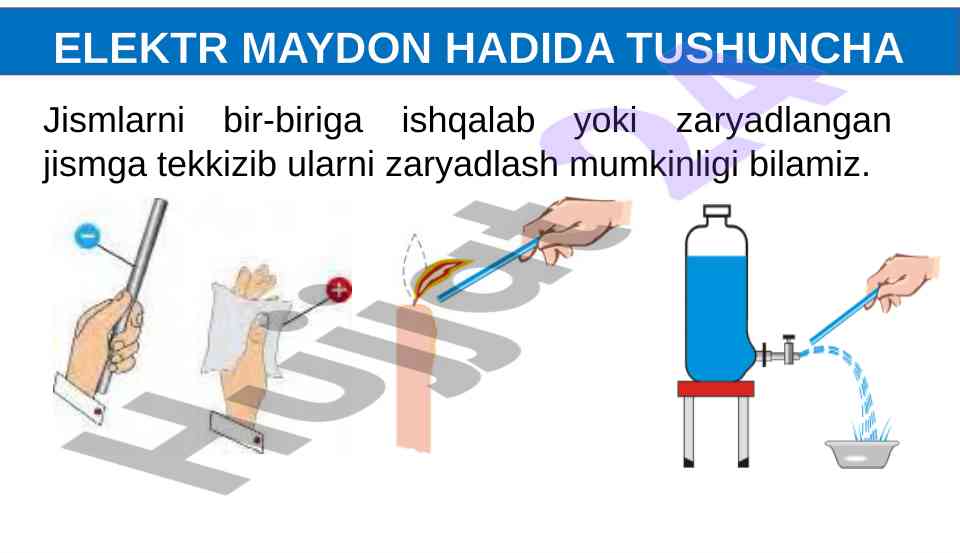 ELEKTR MAYDON HADIDA TUSHUNCHA

Jismlarni bir-biriga ishqalab yoki zaryadlangan jismga tekkizib ularni zaryadlash mumkinligi bilamiz.

Hujjat 24